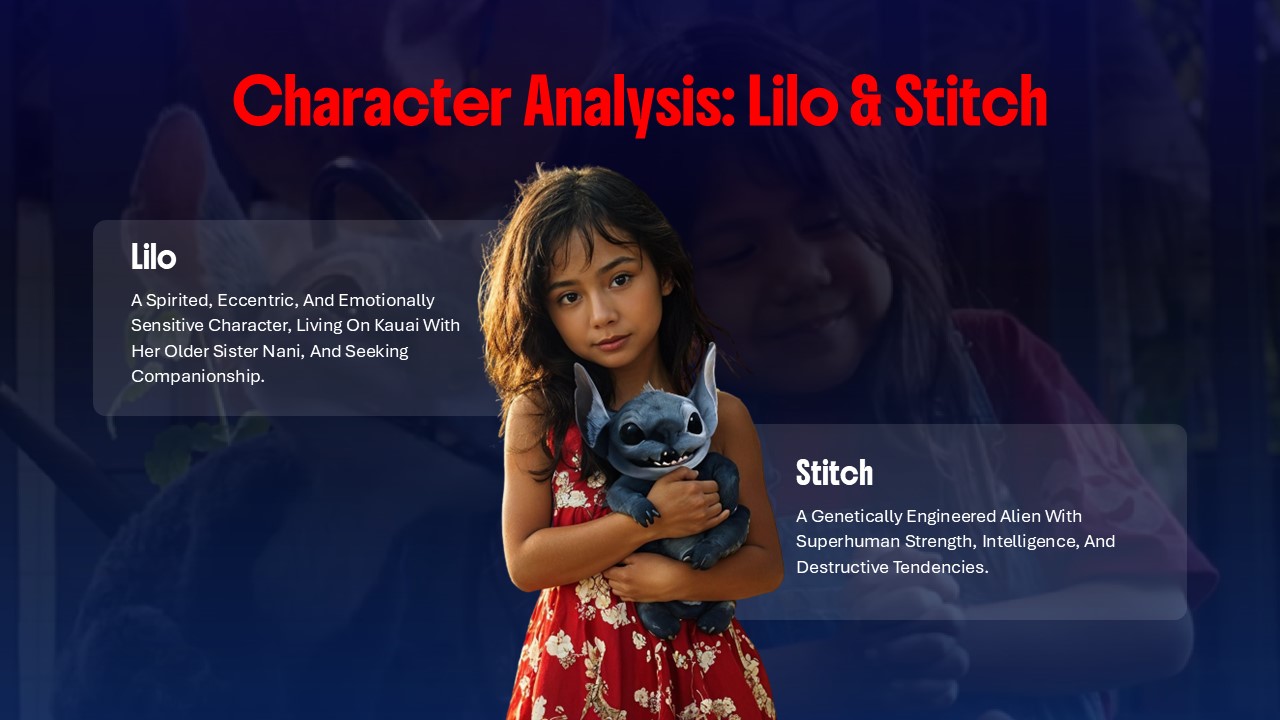 Character Analysis: Lilo & Stitch

Lilo

A Spirited, Eccentric, And Emotionally Sensitive Character, Living On Kauai With Her Older Sister Nani, And Seeking Companionship.

Stitch

A Genetically Engineered Alien With Superhuman Strength, Intelligence, And Destructive Tendencies.